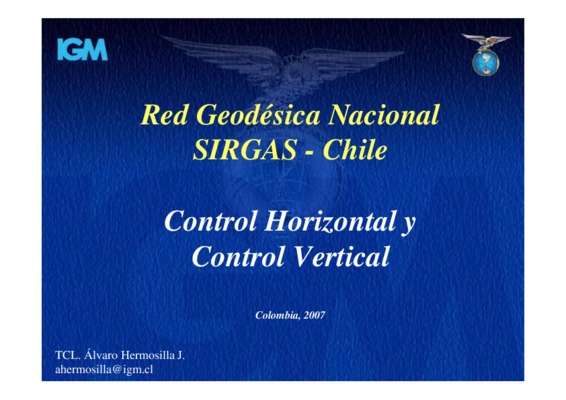 IGM

Red Geodésica Nacional
SIRGAS - Chile

Control Horizontal y
Control Vertical

Colombia, 2007

TCL. Álvaro Hermosilla J.
ahermosilla@igm.cl